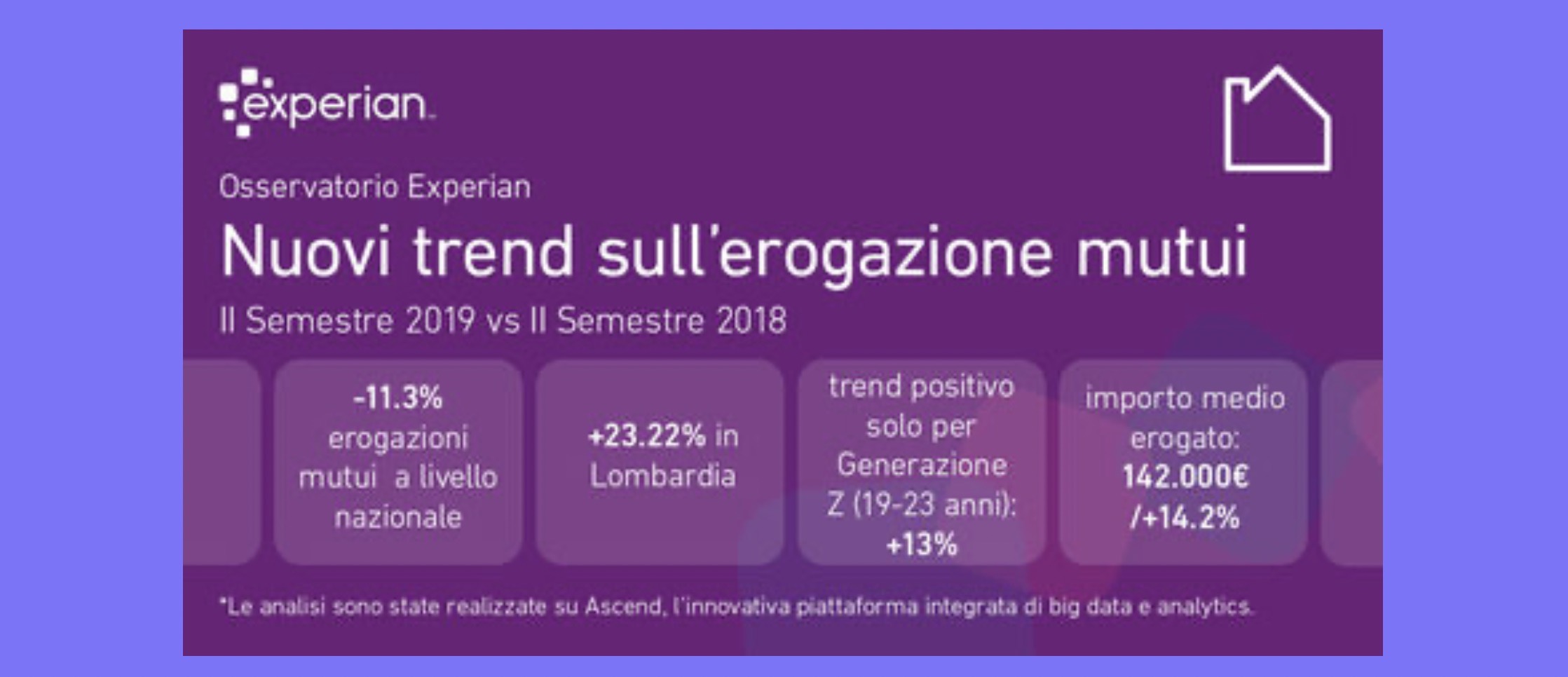 experian.

Osservatorio Experian

Nuovi trend sull'erogazione mutui

II Semestre 2019 vs II Semestre 2018

-11.3% erogazioni mutui a livello nazionale

+23.22% in Lombardia

trend positivo solo per Generazione Z (19-23 anni): +13%

importo medio erogato: 142.000€ /+14.2%

*Le analisi sono state realizzate su Ascend, l'innovativa piattaforma integrata di big data e analytics.